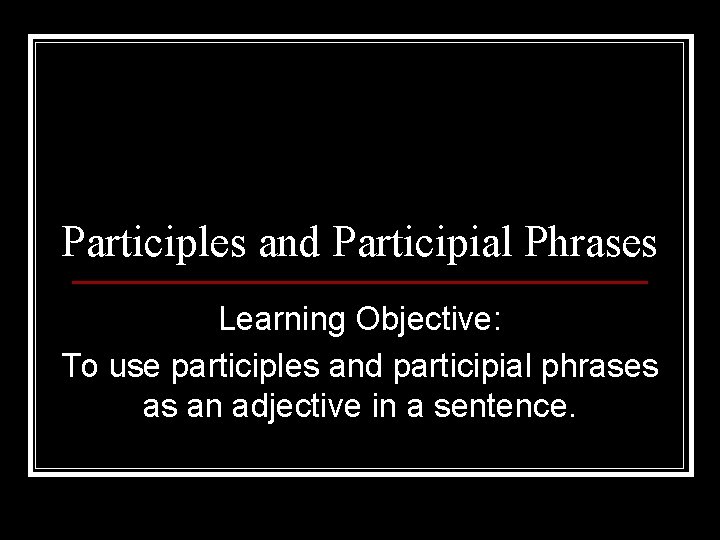 Participles and Participial Phrases

Learning Objective:

To use participles and participial phrases as an adjective in a sentence.